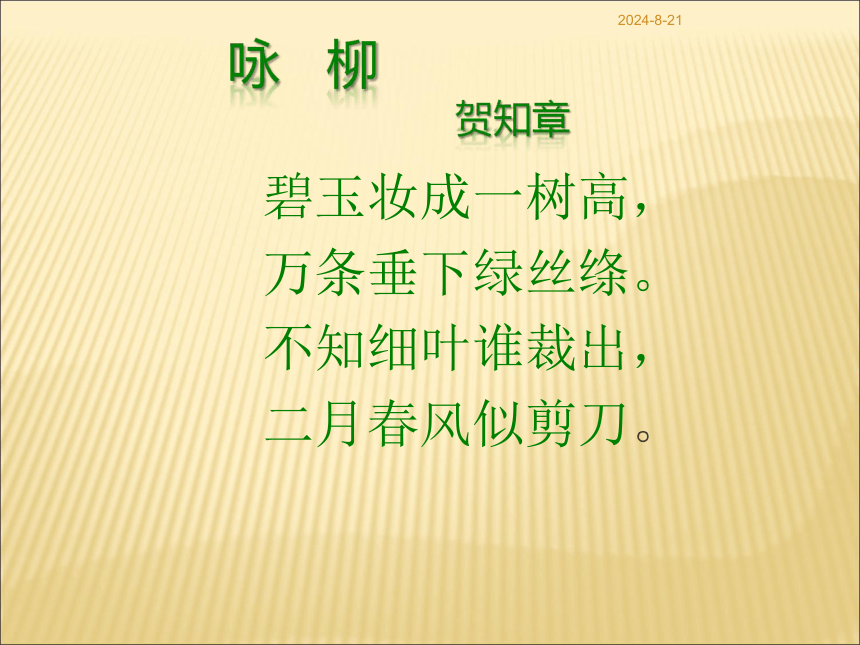 2024-8-21

咏 柳

贺知章

碧玉妆成一树高，
万条垂下绿丝绦。
不知细叶谁裁出，
二月春风似剪刀。